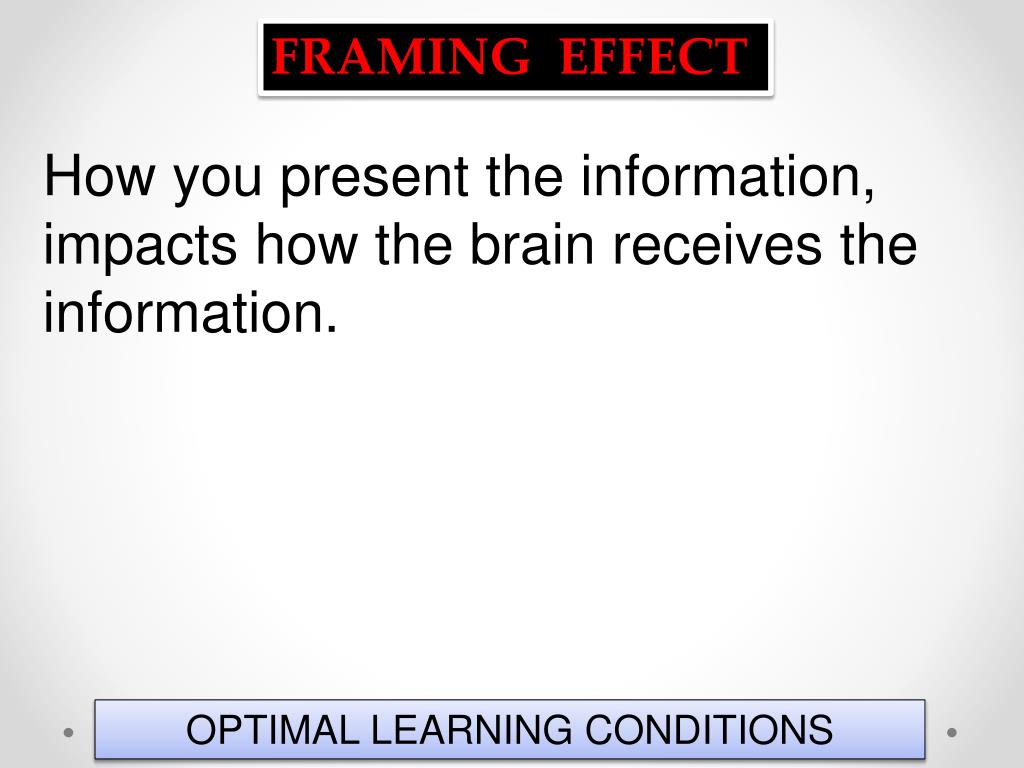 FRAMING EFFECT

How you present the information, impacts how the brain receives the information.

OPTIMAL LEARNING CONDITIONS